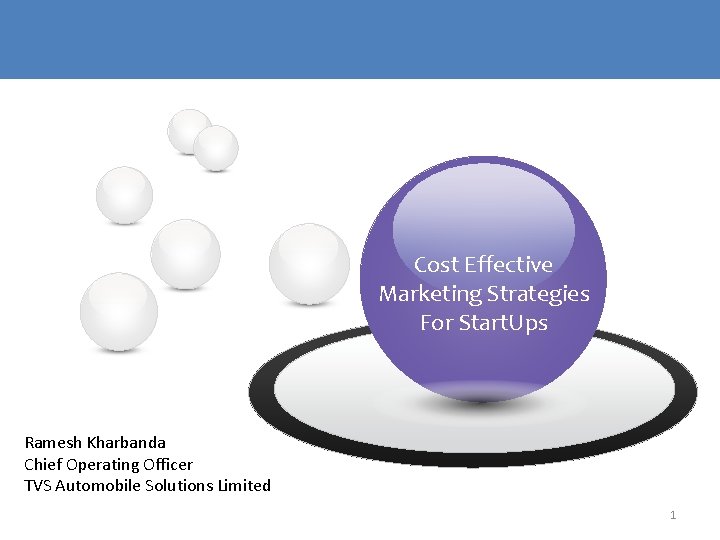 Cost Effective Marketing Strategies For StartUps

Ramesh Kharbanda
Chief Operating Officer
TVS Automobile Solutions Limited

1